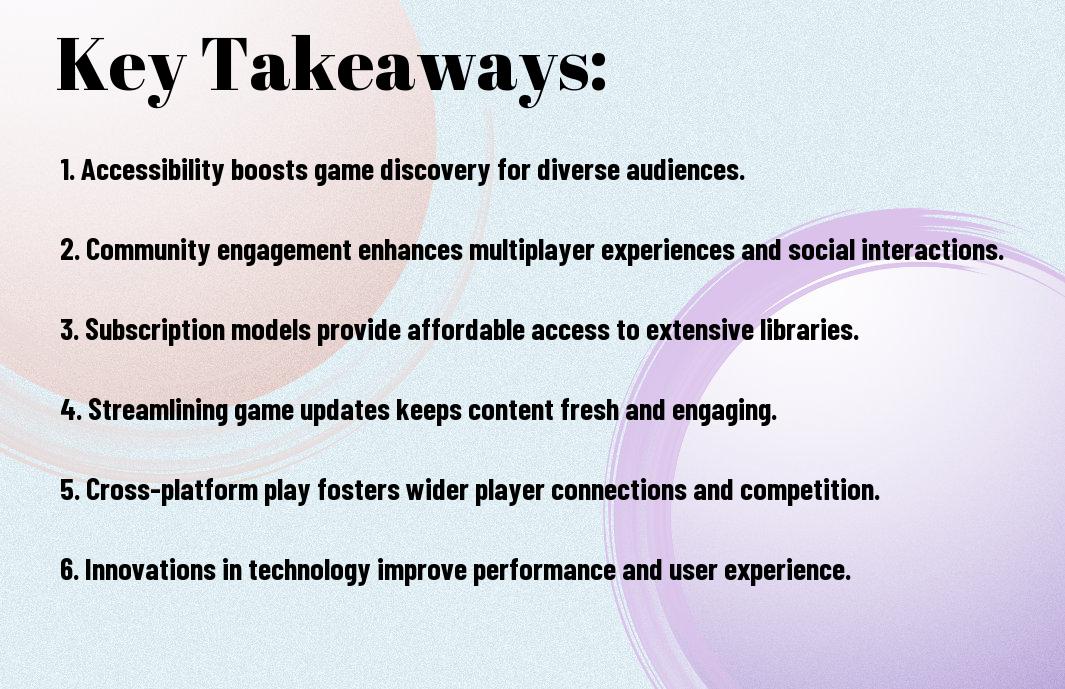 Key Takeaways:

1. Accessibility boosts game discovery for diverse audiences.

2. Community engagement enhances multiplayer experiences and social interactions.

3. Subscription models provide affordable access to extensive libraries.

4. Streamlining game updates keeps content fresh and engaging.

5. Cross-platform play fosters wider player connections and competition.

6. Innovations in technology improve performance and user experience.